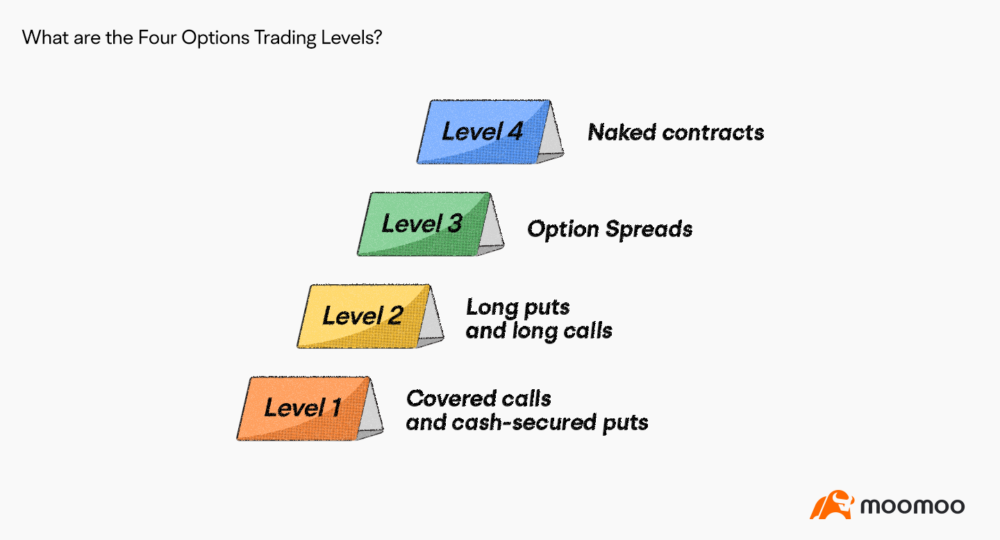 What are the Four Options Trading Levels?

Level 4 Naked contracts

Level 3 Option Spreads

Level 2 Long puts and long calls

Level 1 Covered calls and cash-secured puts

moomoo